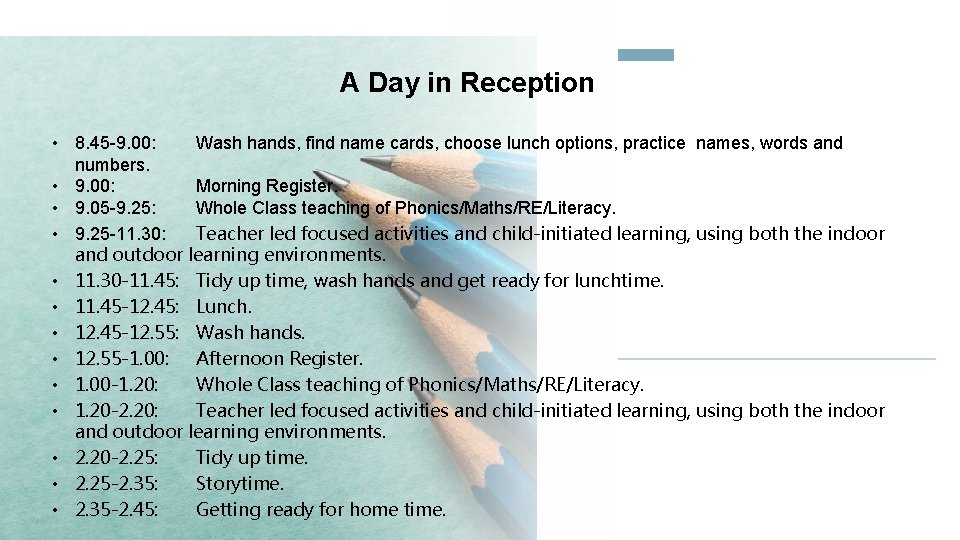 A Day in Reception

• 8.45-9.00: Wash hands, find name cards, choose lunch options, practice names, words and numbers.
• 9.00: Morning Register.
• 9.05-9.25: Whole Class teaching of Phonics/Maths/RE/Literacy.
• 9.25-11.30: Teacher led focused activities and child-initiated learning, using both the indoor and outdoor learning environments.
• 11.30-11.45: Tidy up time, wash hands and get ready for lunchtime.
• 11.45-12.45: Lunch.
• 12.45-12.55: Wash hands.
• 12.55-1.00: Afternoon Register.
• 1.00-1.20: Whole Class teaching of Phonics/Maths/RE/Literacy.
• 1.20-2.20: Teacher led focused activities and child-initiated learning, using both the indoor and outdoor learning environments.
• 2.20-2.25: Tidy up time.
• 2.25-2.35: Storytime.
• 2.35-2.45: Getting ready for home time.